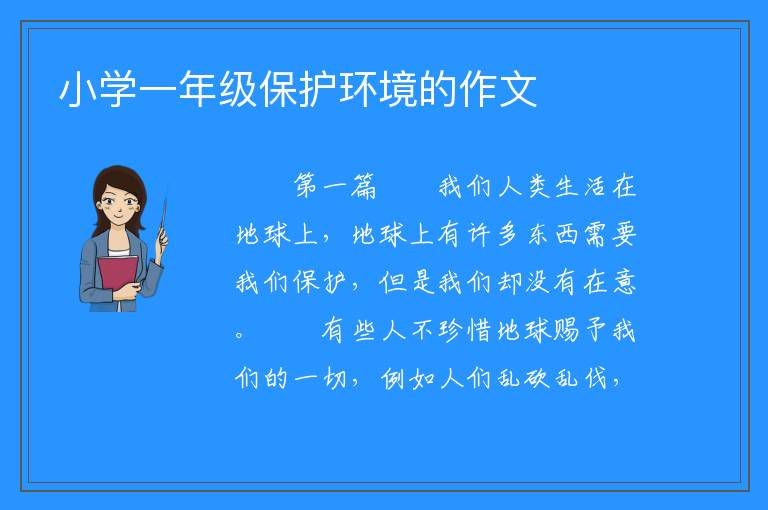 小学一年级保护环境的作文

第一篇　我们人类生活在地球上，地球上有许多东西需要我们保护，但是我们却没有在意。　有些人不珍惜地球赐予我们的一切，例如人们乱砍乱伐，